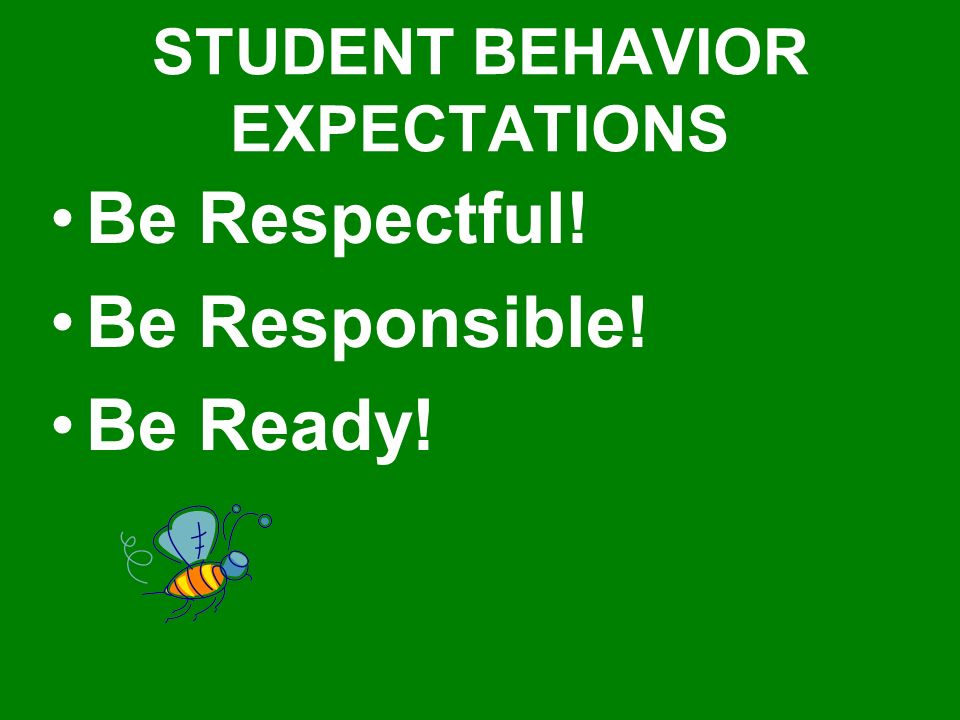 STUDENT BEHAVIOR EXPECTATIONS

• Be Respectful!
• Be Responsible!
• Be Ready!